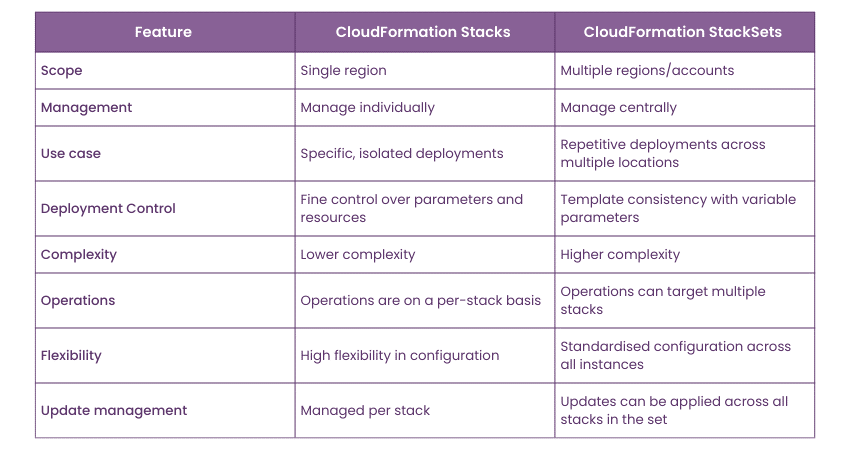 | Feature | CloudFormation Stacks | CloudFormation StackSets |
|---|---|---|
| Scope | Single region | Multiple regions/accounts |
| Management | Manage individually | Manage centrally |
| Use case | Specific, isolated deployments | Repetitive deployments across multiple locations |
| Deployment Control | Fine control over parameters and resources | Template consistency with variable parameters |
| Complexity | Lower complexity | Higher complexity |
| Operations | Operations are on a per-stack basis | Operations can target multiple stacks |
| Flexibility | High flexibility in configuration | Standardised configuration across all instances |
| Update management | Managed per stack | Updates can be applied across all stacks in the set |